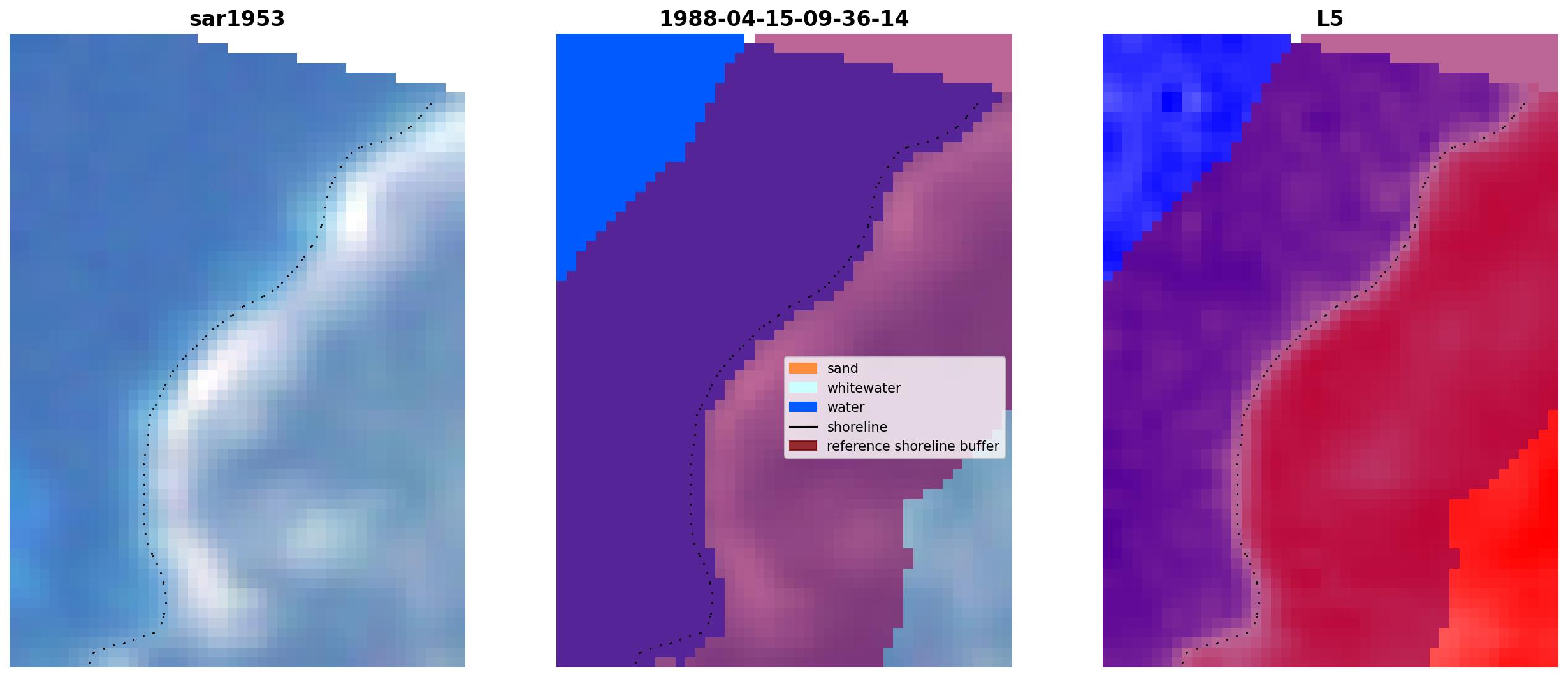 sar1953

1988-04-15-09-36-14

sand
whitewater
water
shoreline
reference shoreline buffer

L5